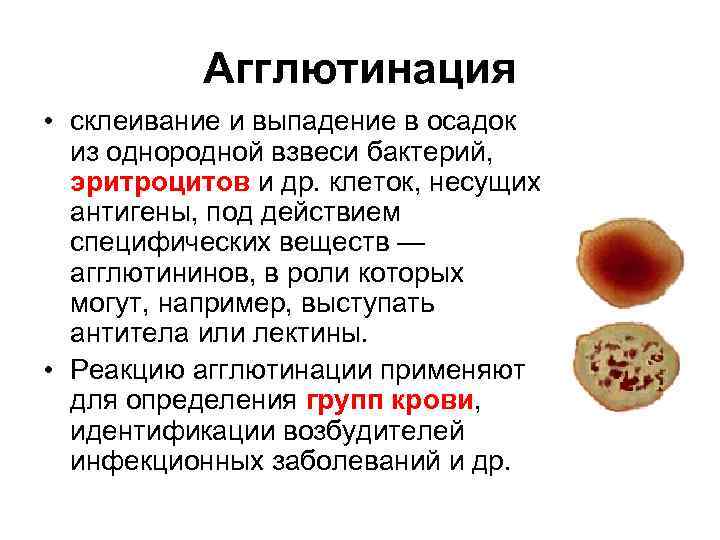 Агглютинация

• склеивание и выпадение в осадок из однородной взвеси бактерий, эритроцитов и др. клеток, несущих антигены, под действием специфических веществ — агглютининов, в роли которых могут, например, выступать антитела или лектины.

• Реакцию агглютинации применяют для определения групп крови, идентификации возбудителей инфекционных заболеваний и др.